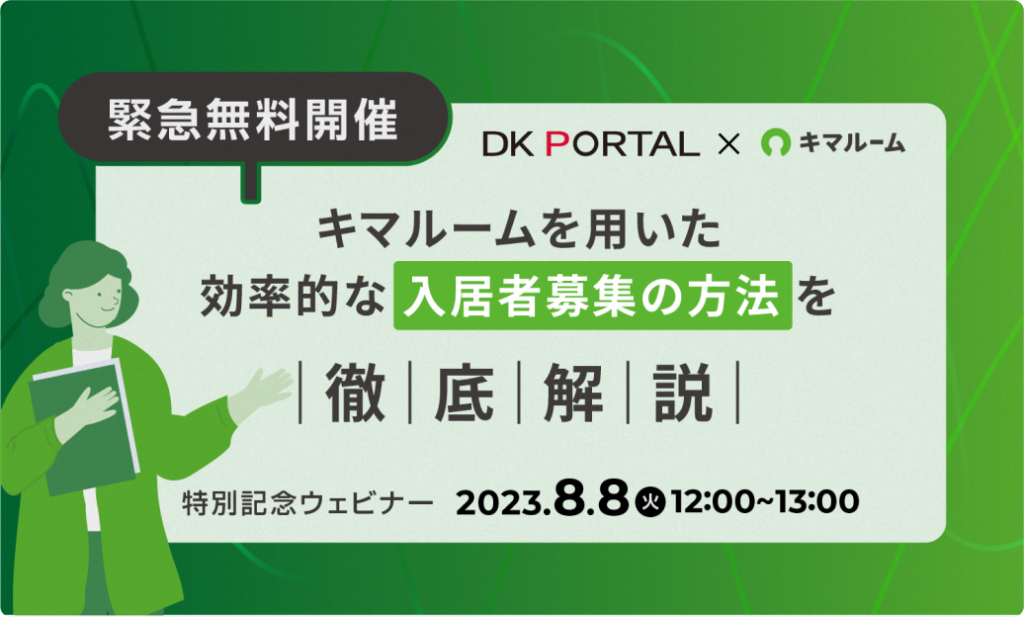 緊急無料開催

DK PORTAL × キマルーム

キマルームを用いた
効率的な入居者募集の方法を

徹底解説

特別記念ウェビナー 2023.8.8 火 12:00~13:00